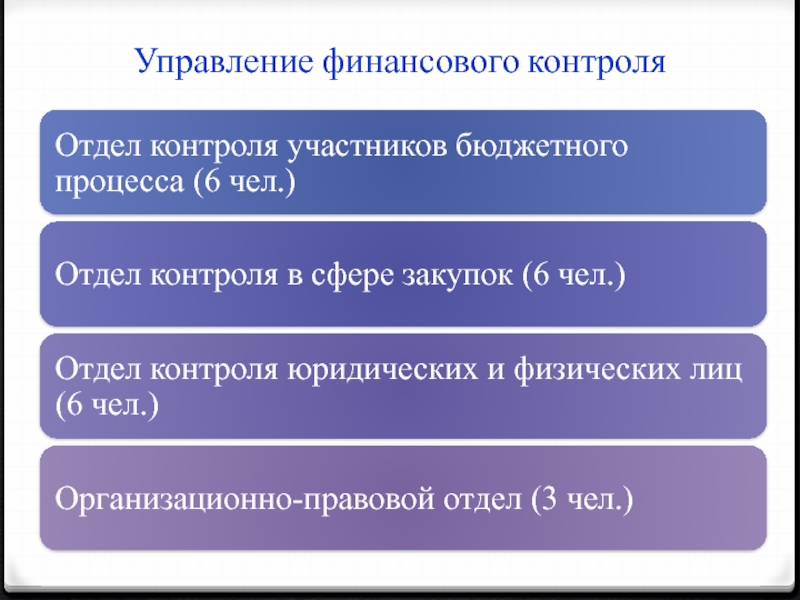 Управление финансового контроля

Отдел контроля участников бюджетного процесса (6 чел.)

Отдел контроля в сфере закупок (6 чел.)

Отдел контроля юридических и физических лиц (6 чел.)

Организационно-правовой отдел (3 чел.)